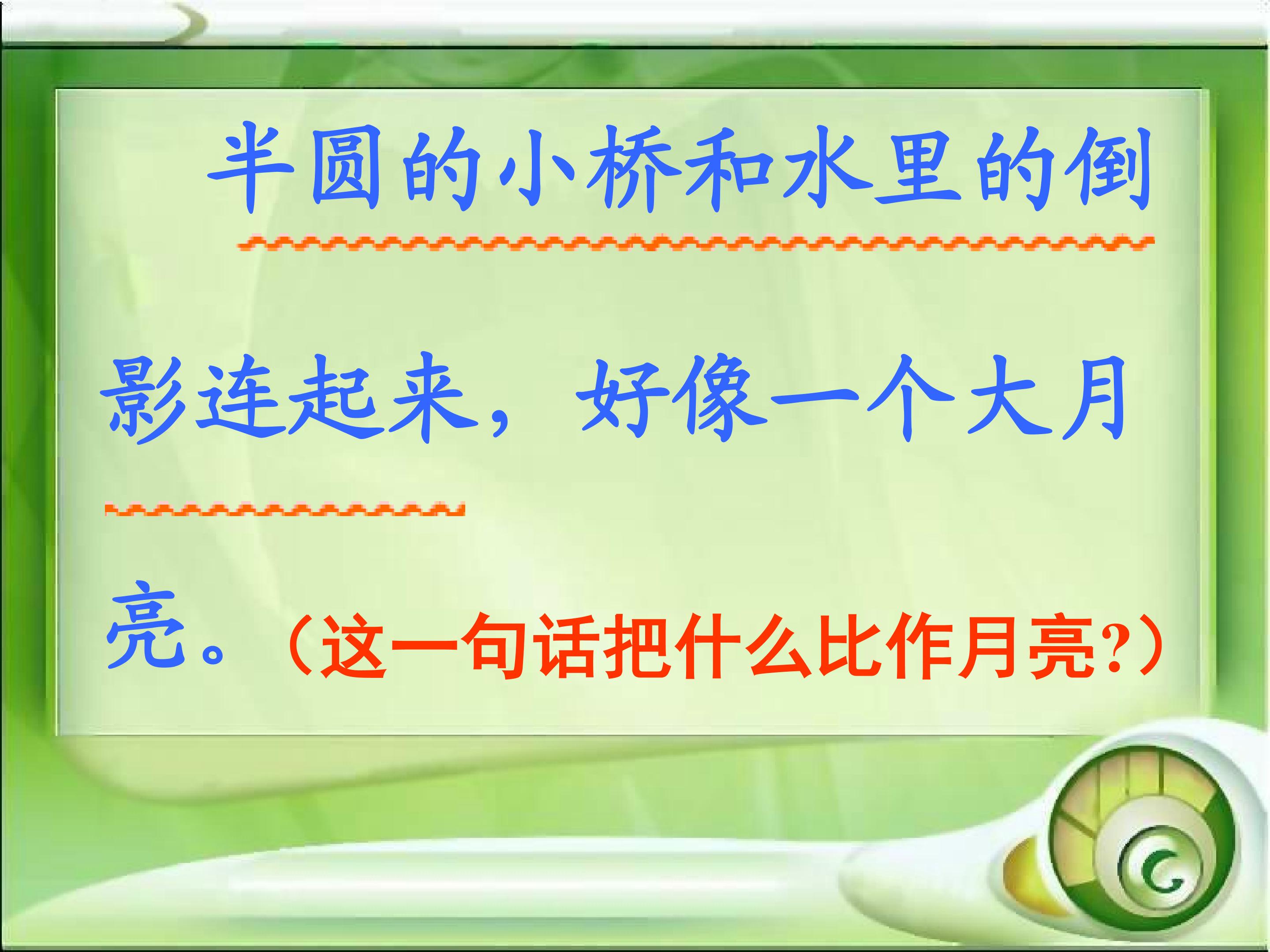 半圆的小桥和水里的倒影连起来，好像一个大月亮。（这一句话把什么比作月亮?）